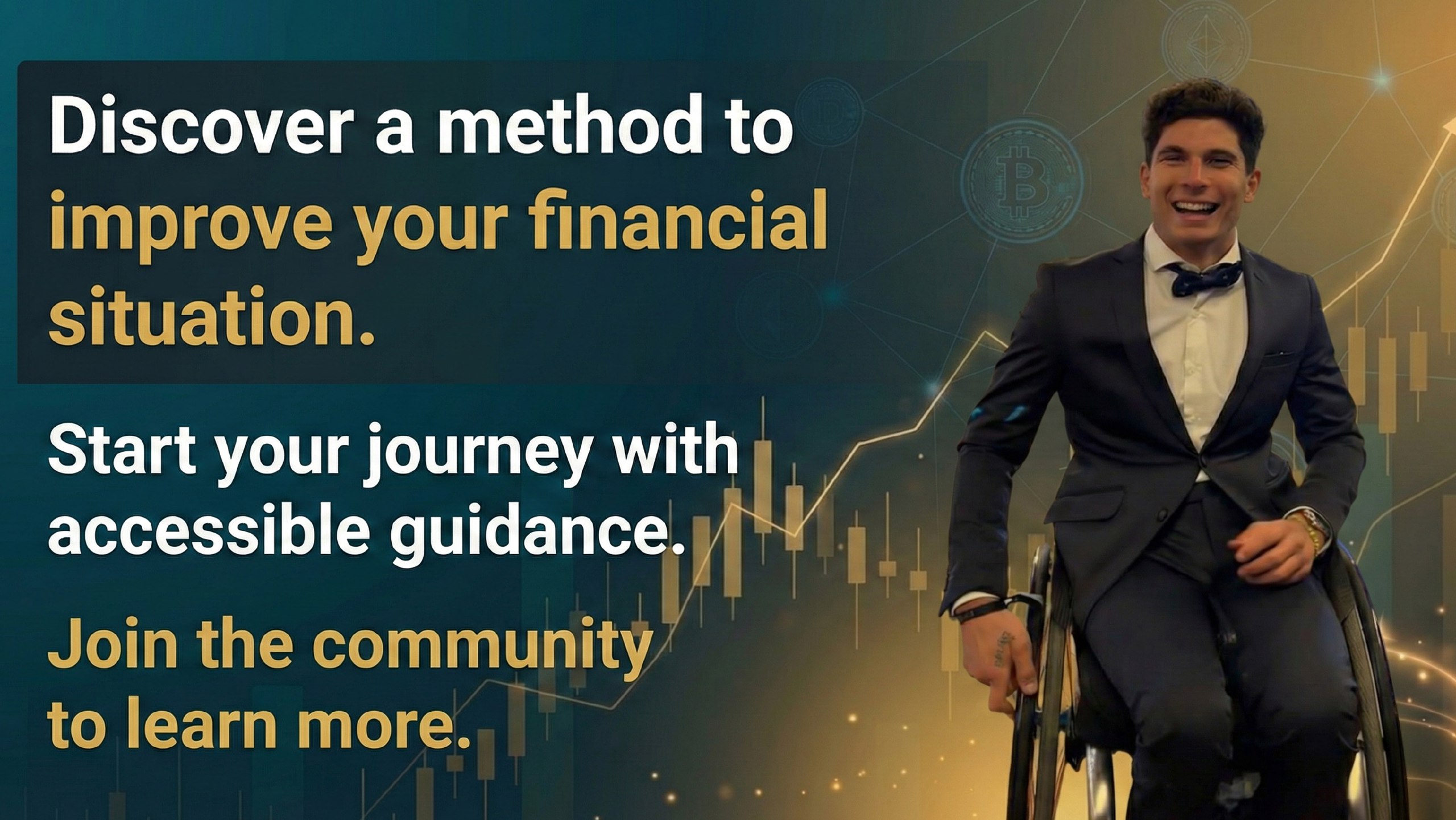 Discover a method to improve your financial situation.

Start your journey with accessible guidance.

Join the community to learn more.